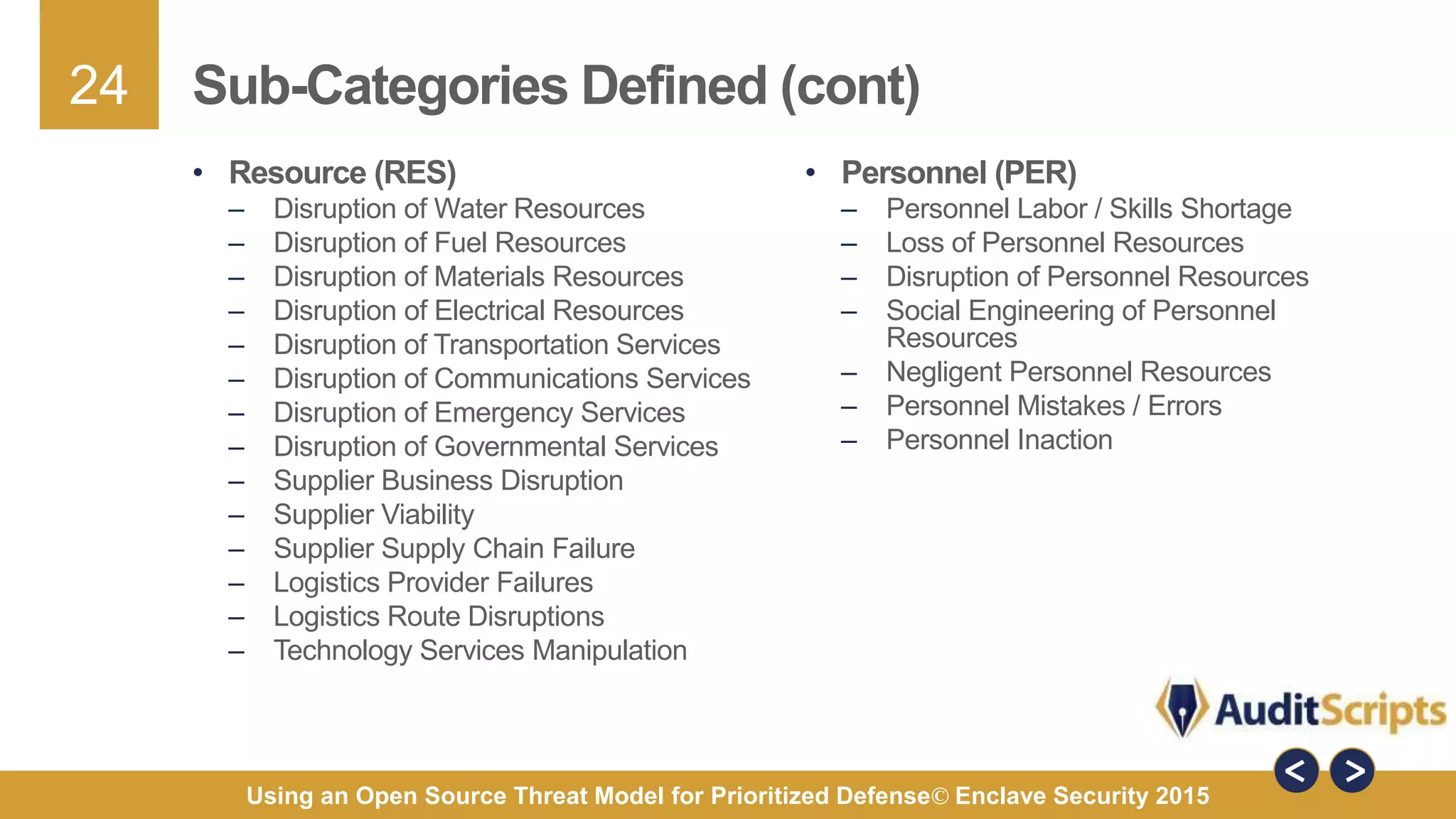 24

Sub-Categories Defined (cont)

• Resource (RES)
– Disruption of Water Resources
– Disruption of Fuel Resources
– Disruption of Materials Resources
– Disruption of Electrical Resources
– Disruption of Transportation Services
– Disruption of Communications Services
– Disruption of Emergency Services
– Disruption of Governmental Services
– Supplier Business Disruption
– Supplier Viability
– Supplier Supply Chain Failure
– Logistics Provider Failures
– Logistics Route Disruptions
– Technology Services Manipulation

• Personnel (PER)
– Personnel Labor / Skills Shortage
– Loss of Personnel Resources
– Disruption of Personnel Resources
– Social Engineering of Personnel Resources
– Negligent Personnel Resources
– Personnel Mistakes / Errors
– Personnel Inaction

AuditScripts

< >

Using an Open Source Threat Model for Prioritized Defense© Enclave Security 2015